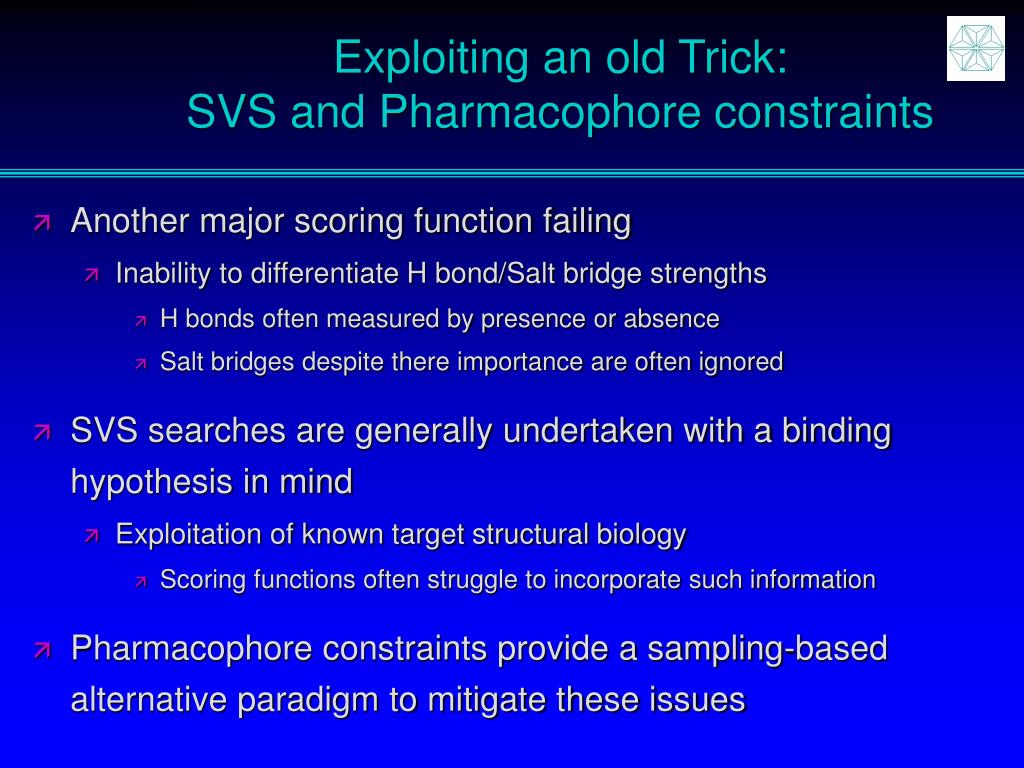 Exploiting an old Trick:
SVS and Pharmacophore constraints

Another major scoring function failing

Inability to differentiate H bond/Salt bridge strengths

H bonds often measured by presence or absence

Salt bridges despite there importance are often ignored

SVS searches are generally undertaken with a binding hypothesis in mind

Exploitation of known target structural biology

Scoring functions often struggle to incorporate such information

Pharmacophore constraints provide a sampling-based alternative paradigm to mitigate these issues